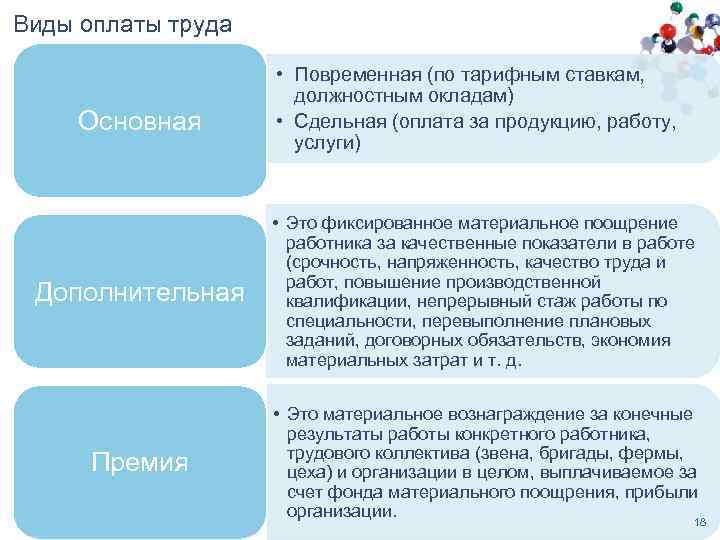 Виды оплаты труда

Основная

• Повременная (по тарифным ставкам, должностным окладам)
• Сдельная (оплата за продукцию, работу, услуги)

Дополнительная

• Это фиксированное материальное поощрение работника за качественные показатели в работе (срочность, напряженность, качество труда и работ, повышение производственной квалификации, непрерывный стаж работы по специальности, перевыполнение плановых заданий, договорных обязательств, экономия материальных затрат и т. д.

Премия

• Это материальное вознаграждение за конечные результаты работы конкретного работника, трудового коллектива (звена, бригады, фермы, цеха) и организации в целом, выплачиваемое за счет фонда материального поощрения, прибыли организации.

18